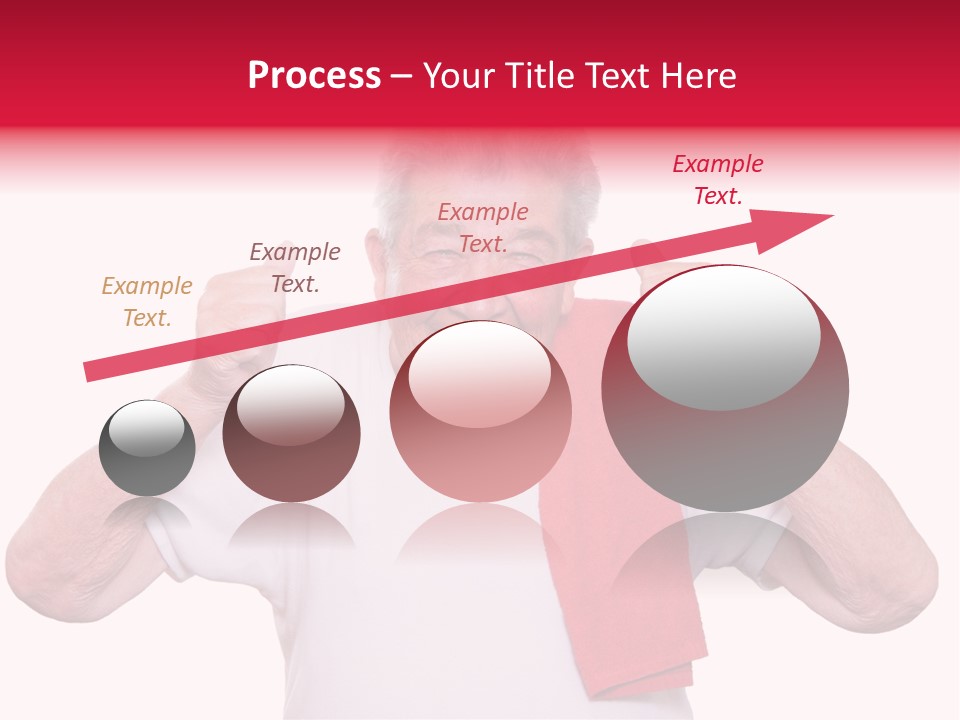 Process – Your Title Text Here

Example Text.

Example Text.

Example Text.

Example Text.